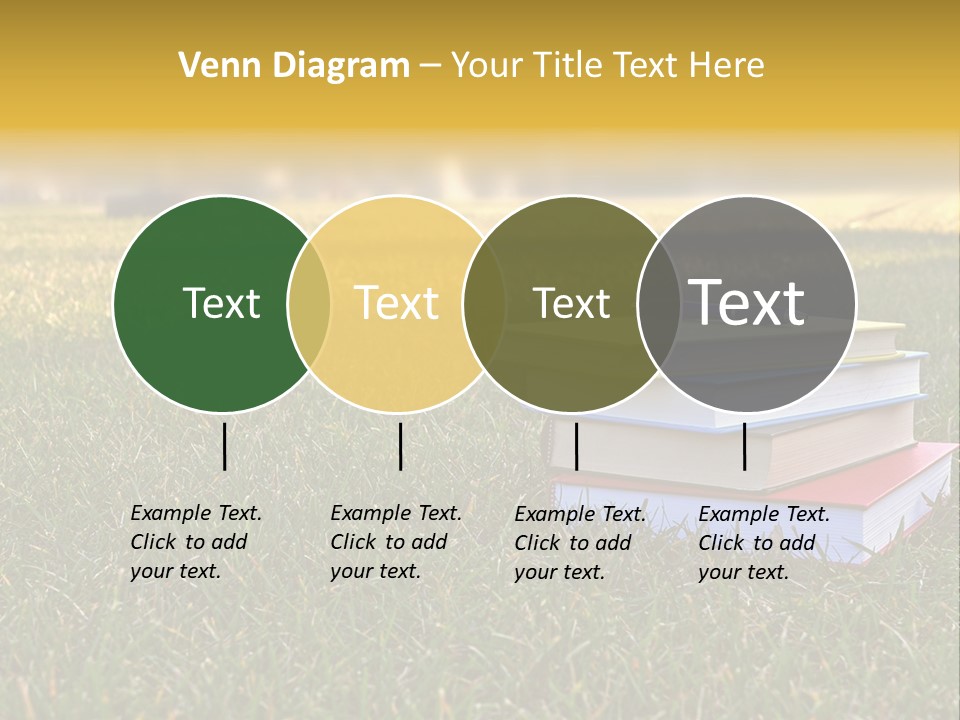 Venn Diagram – Your Title Text Here

Text

Text

Text

Text

Example Text. Click to add your text.

Example Text. Click to add your text.

Example Text. Click to add your text.

Example Text. Click to add your text.